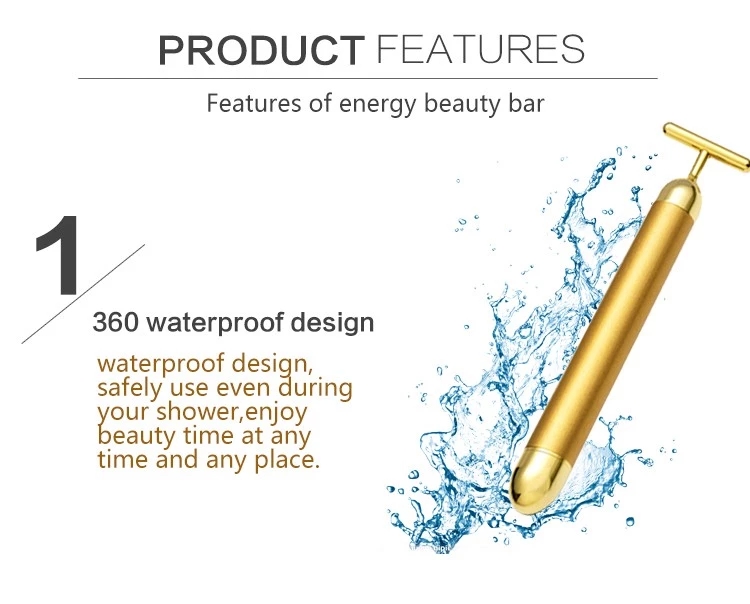 PRODUCT FEATURES

Features of energy beauty bar

1

360 waterproof design

waterproof design, safely use even during your shower,enjoy beauty time at any time and any place.